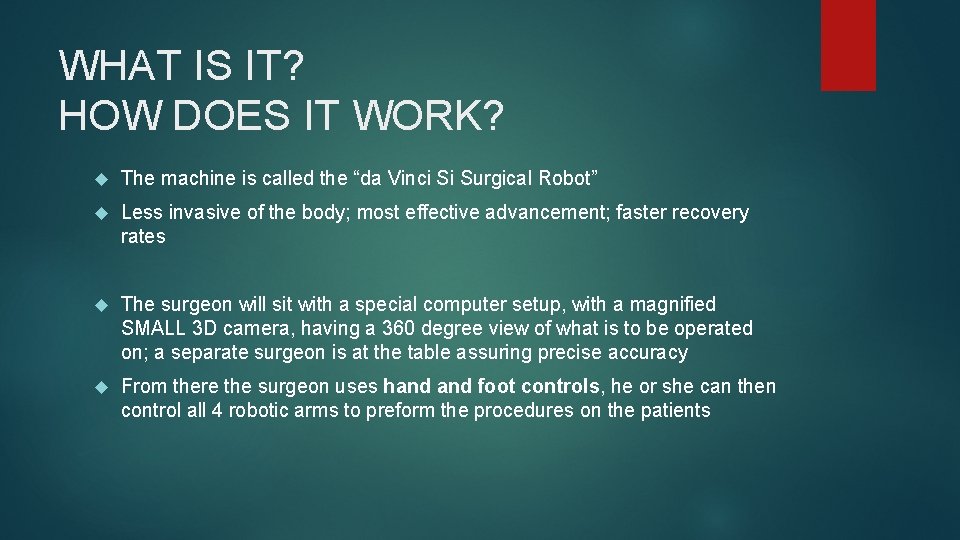 WHAT IS IT?
HOW DOES IT WORK?

The machine is called the “da Vinci Si Surgical Robot”

Less invasive of the body; most effective advancement; faster recovery rates

The surgeon will sit with a special computer setup, with a magnified SMALL 3D camera, having a 360 degree view of what is to be operated on; a separate surgeon is at the table assuring precise accuracy

From there the surgeon uses hand and foot controls, he or she can then control all 4 robotic arms to preform the procedures on the patients